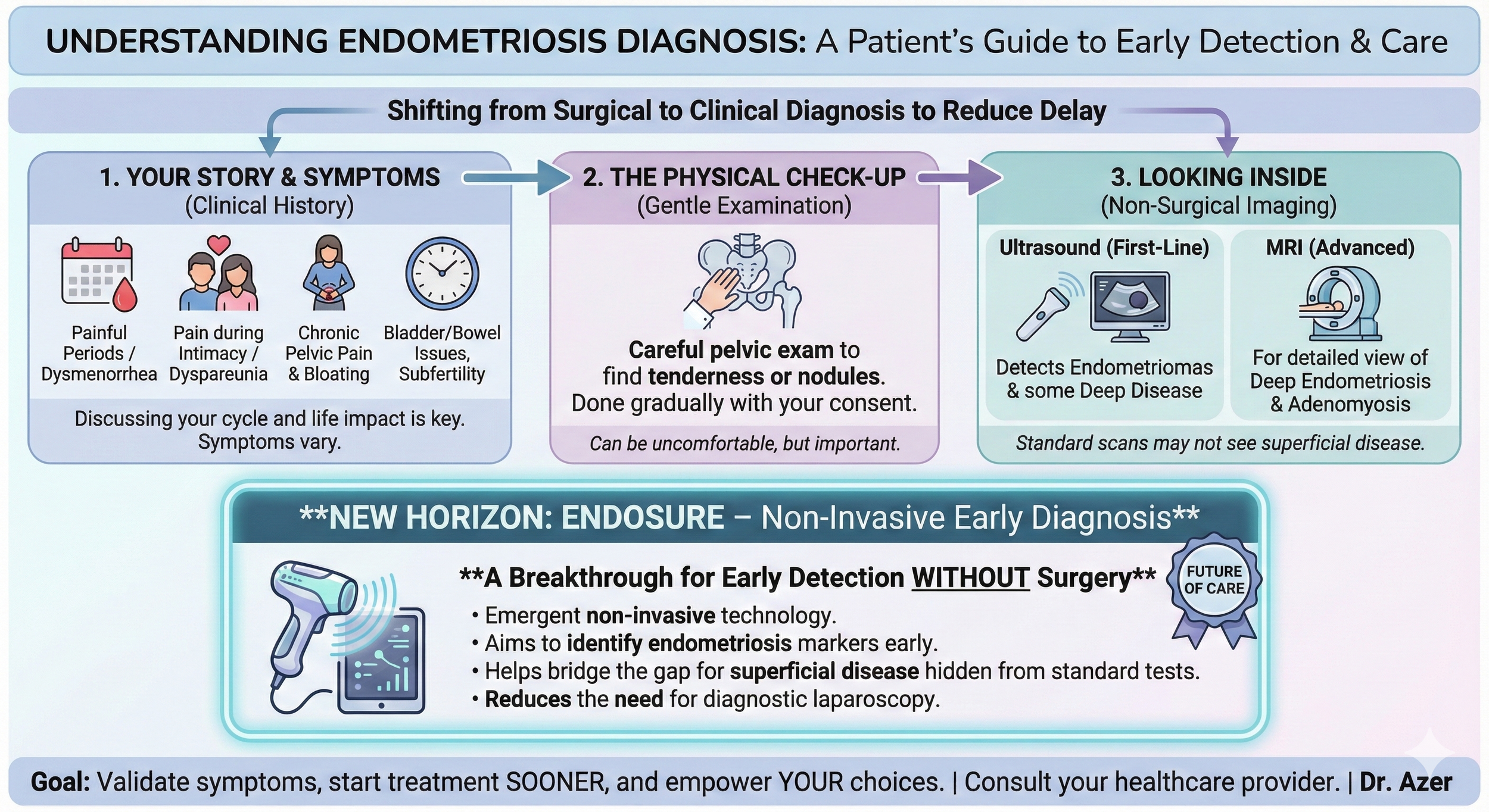 UNDERSTANDING ENDOMETRIOSIS DIAGNOSIS: A Patient's Guide to Early Detection & Care

Shifting from Surgical to Clinical Diagnosis to Reduce Delay

1. YOUR STORY & SYMPTOMS
(Clinical History)

Painful Periods / Dysmenorrhea

Pain during Intimacy / Dyspareunia

Chronic Pelvic Pain & Bloating

Bladder/Bowel Issues, Subfertility

Discussing your cycle and life impact is key. Symptoms vary.

2. THE PHYSICAL CHECK-UP
(Gentle Examination)

Careful pelvic exam to find tenderness or nodules. Done gradually with your consent.

Can be uncomfortable, but important.

3. LOOKING INSIDE
(Non-Surgical Imaging)

Ultrasound (First-Line)

Detects Endometriomas & some Deep Disease

MRI (Advanced)

For detailed view of Deep Endometriosis & Adenomyosis

Standard scans may not see superficial disease.

**NEW HORIZON: ENDOSURE – Non-Invasive Early Diagnosis**

**A Breakthrough for Early Detection WITHOUT Surgery**

FUTURE OF CARE

• Emergent non-invasive technology.
• Aims to identify endometriosis markers early.
• Helps bridge the gap for superficial disease hidden from standard tests.
• Reduces the need for diagnostic laparoscopy.

Goal: Validate symptoms, start treatment SOONER, and empower YOUR choices. | Consult your healthcare provider. | Dr. Azer